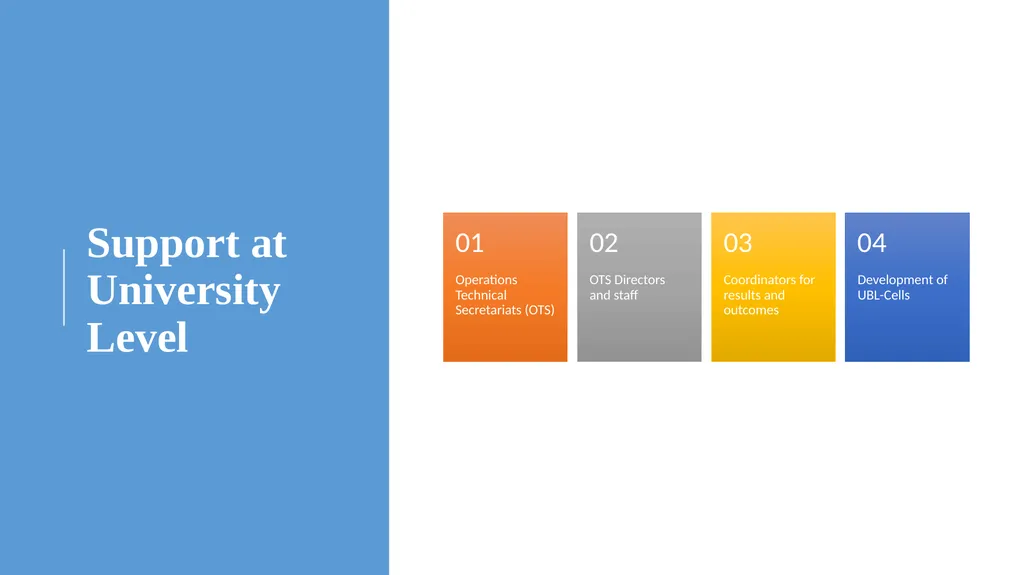 Support at University Level

01

Operations Technical Secretariats (OTS)

02

OTS Directors and staff

03

Coordinators for results and outcomes

04

Development of UBL-Cells